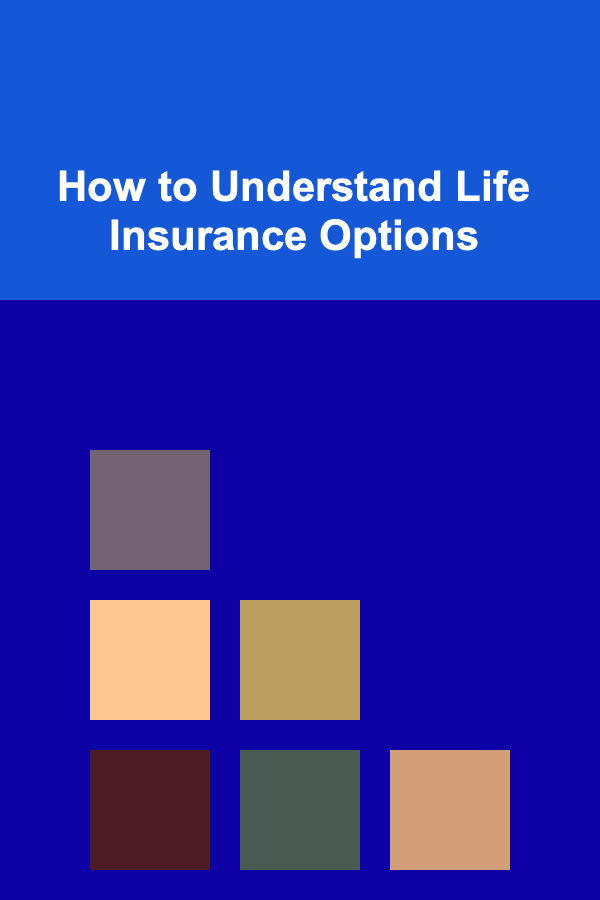 How to Understand Life Insurance Options